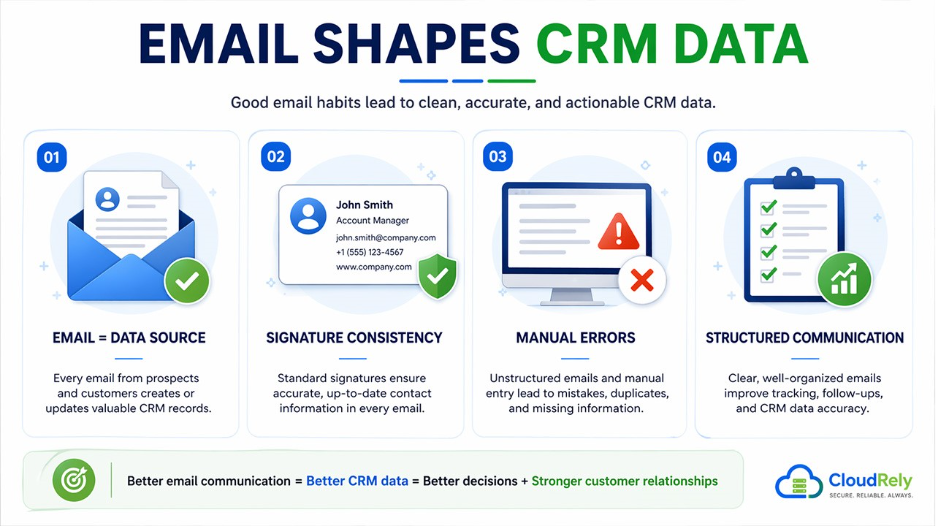 EMAIL SHAPES CRM DATA

Good email habits lead to clean, accurate, and actionable CRM data.

01

EMAIL = DATA SOURCE

Every email from prospects and customers creates or updates valuable CRM records.

02

John Smith
Account Manager
john.smith@company.com
+1 (555) 123-4567
www.company.com

SIGNATURE CONSISTENCY

Standard signatures ensure accurate, up-to-date contact information in every email.

03

MANUAL ERRORS

Unstructured emails and manual entry lead to mistakes, duplicates, and missing information.

04

STRUCTURED COMMUNICATION

Clear, well-organized emails improve tracking, follow-ups, and CRM data accuracy.

Better email communication = Better CRM data = Better decisions + Stronger customer relationships

CloudRely
SECURE. RELIABLE. ALWAYS.